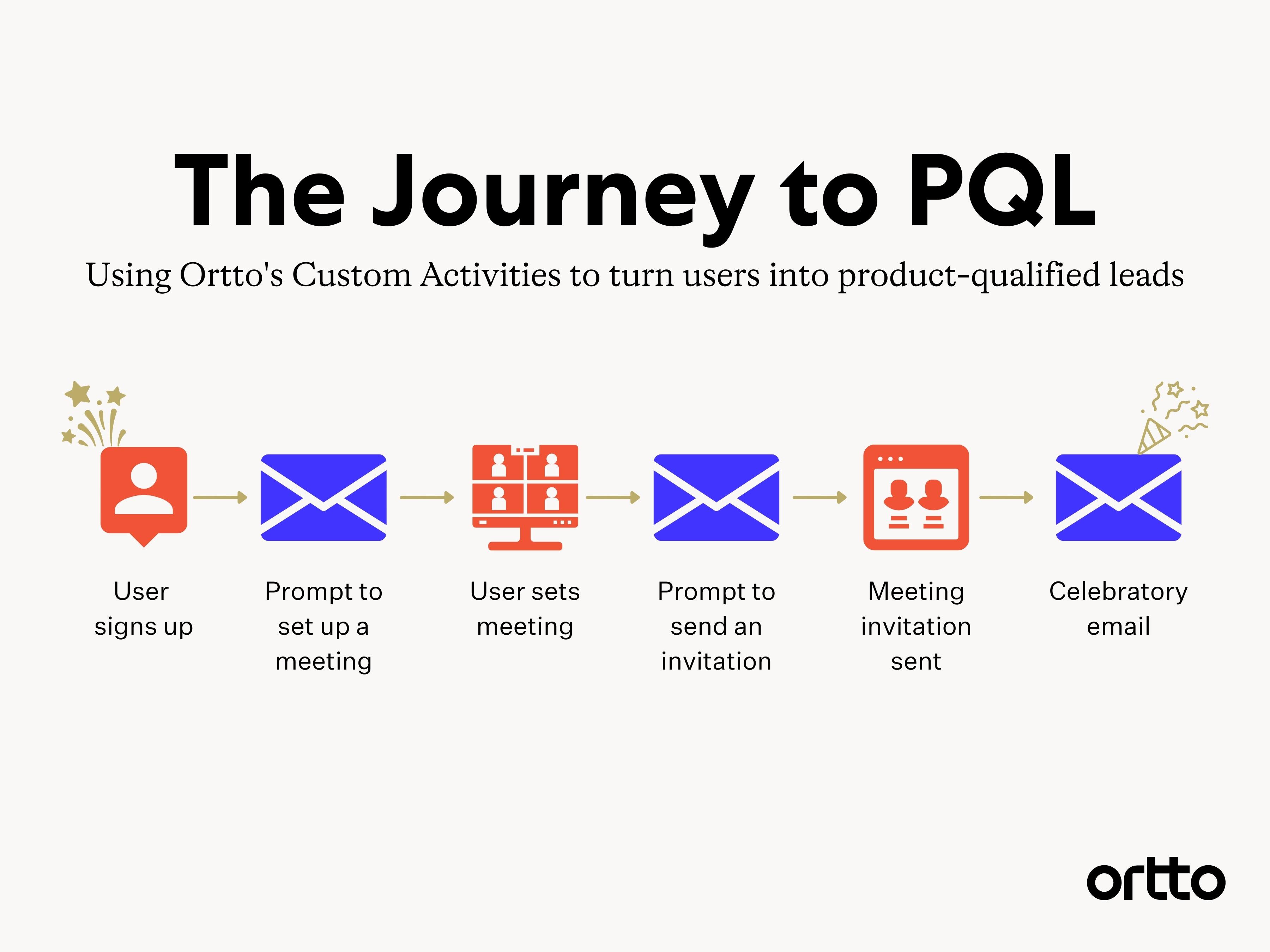 The Journey to PQL

Using Ortto's Custom Activities to turn users into product-qualified leads

User signs up

Prompt to set up a meeting

User sets meeting

Prompt to send an invitation

Meeting invitation sent

Celebratory email

ortto